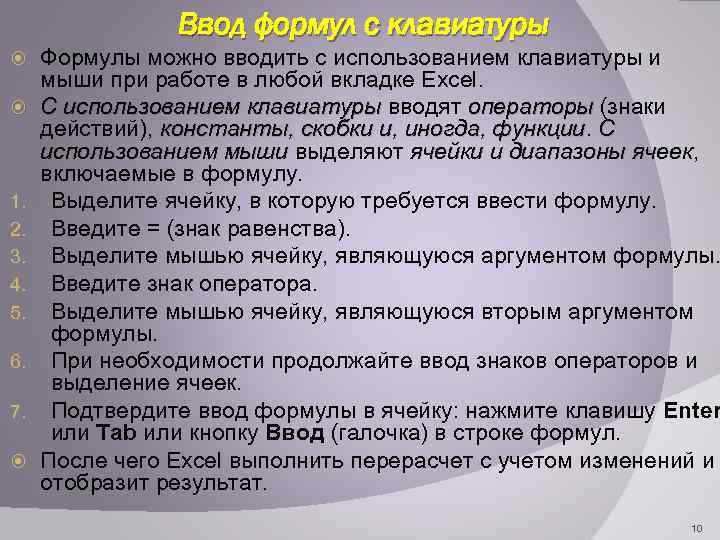 Ввод формул с клавиатуры

Формулы можно вводить с использованием клавиатуры и мыши при работе в любой вкладке Excel.

С использованием клавиатуры вводят операторы (знаки действий), константы, скобки и, иногда, функции. С использованием мыши выделяют ячейки и диапазоны ячеек, включаемые в формулу.

1. Выделите ячейку, в которую требуется ввести формулу.
2. Введите = (знак равенства).
3. Выделите мышью ячейку, являющуюся аргументом формулы.
4. Введите знак оператора.
5. Выделите мышью ячейку, являющуюся вторым аргументом формулы.
6. При необходимости продолжайте ввод знаков операторов и выделение ячеек.
7. Подтвердите ввод формулы в ячейку: нажмите клавишу Enter или Tab или кнопку Ввод (галочка) в строке формул.

После чего Excel выполнить перерасчет с учетом изменений и отобразит результат.

10